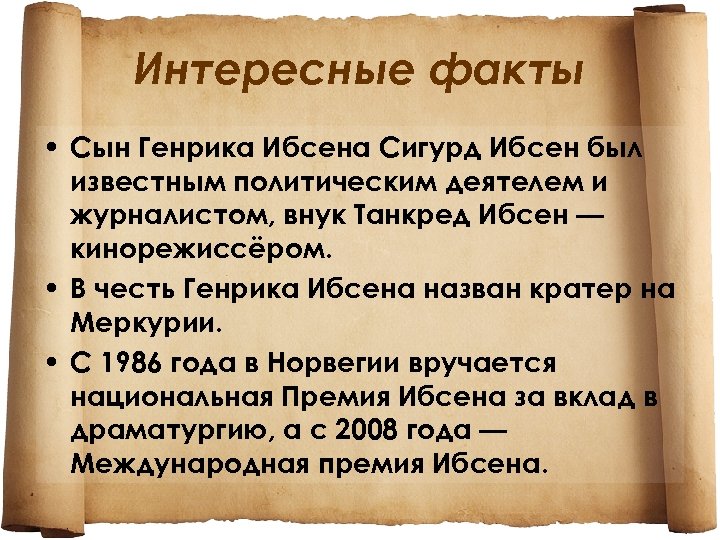 Интересные факты

• Сын Генрика Ибсена Сигурд Ибсен был известным политическим деятелем и журналистом, внук Танкред Ибсен — кинорежиссёром.

• В честь Генрика Ибсена назван кратер на Меркурии.

• С 1986 года в Норвегии вручается национальная Премия Ибсена за вклад в драматургию, а с 2008 года — Международная премия Ибсена.